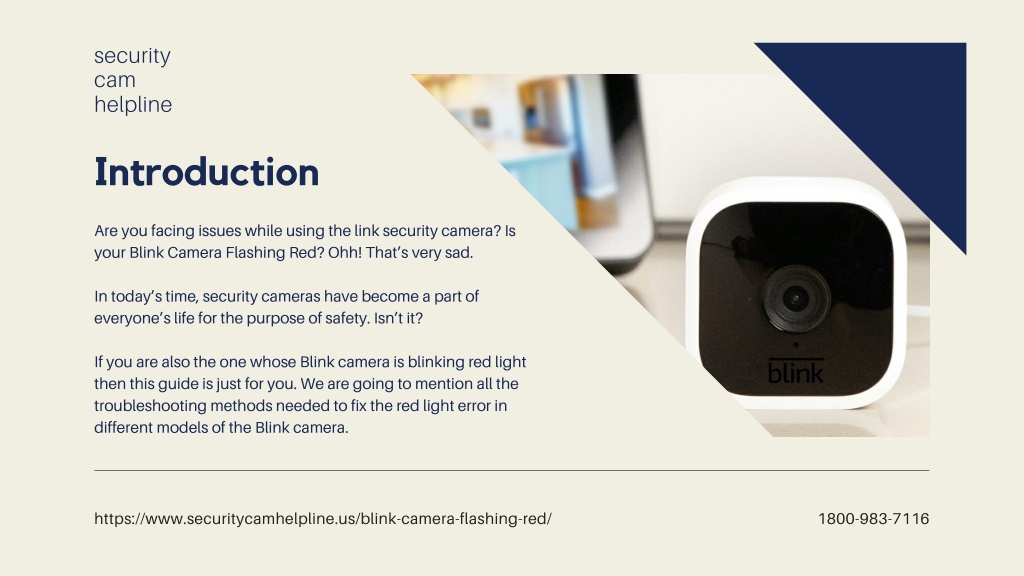 security
cam
helpline

Introduction

Are you facing issues while using the link security camera? Is your Blink Camera Flashing Red? Ohh! That's very sad.

In today's time, security cameras have become a part of everyone's life for the purpose of safety. Isn't it?

If you are also the one whose Blink camera is blinking red light then this guide is just for you. We are going to mention all the troubleshooting methods needed to fix the red light error in different models of the Blink camera.

blink

https://www.securitycamhelpline.us/blink-camera-flashing-red/

1800-983-7116